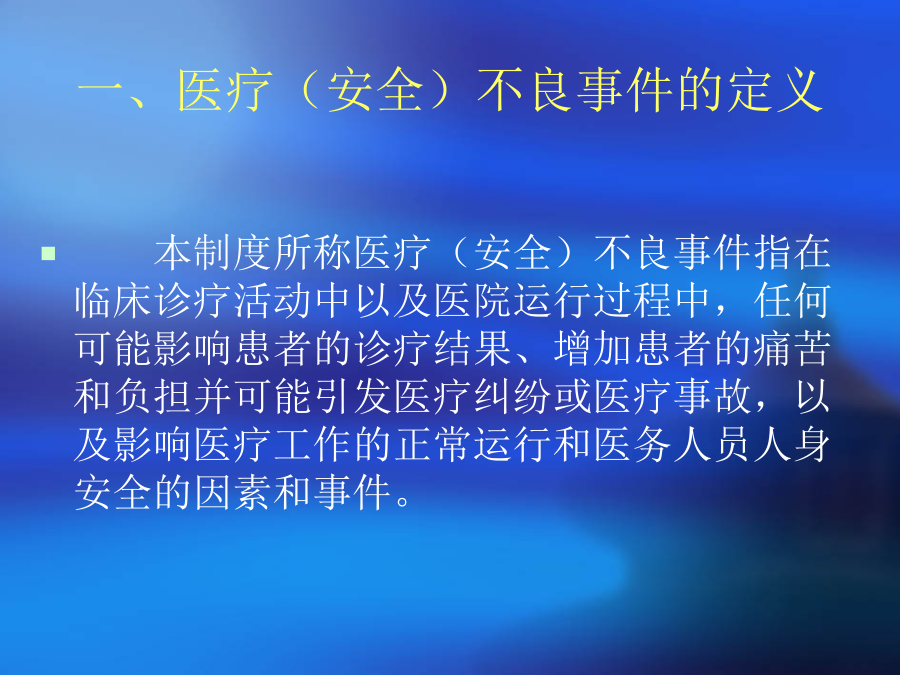 一、医疗（安全）不良事件的定义

本制度所称医疗（安全）不良事件指在临床诊疗活动中以及医院运行过程中，任何可能影响患者的诊疗结果、增加患者的痛苦和负担并可能引发医疗纠纷或医疗事故，以及影响医疗工作的正常运行和医务人员人身安全的因素和事件。